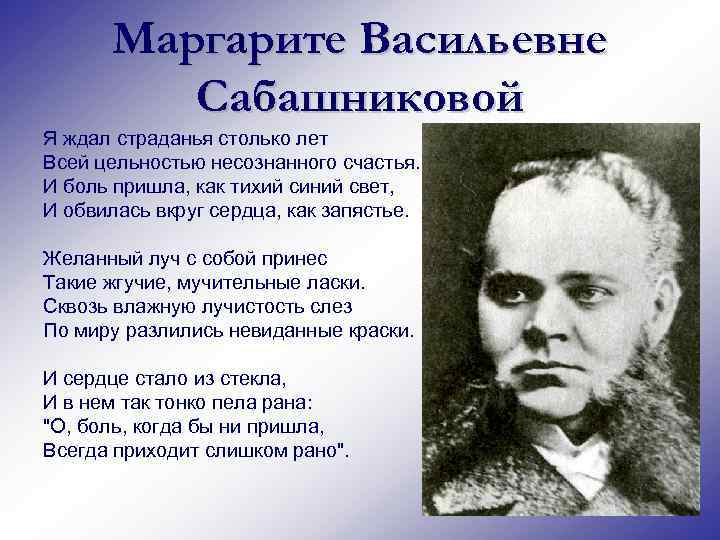 Маргарите Васильевне Сабашниковой

Я ждал страданья столько лет
Всей цельностью несознанного счастья.
И боль пришла, как тихий синий свет,
И обвилась вкруг сердца, как запястье.

Желанный луч с собой принес
Такие жгучие, мучительные ласки.
Сквозь влажную лучистость слез
По миру разлились невиданные краски.

И сердце стало из стекла,
И в нем так тонко пела рана:
"О, боль, когда бы ни пришла,
Всегда приходит слишком рано".